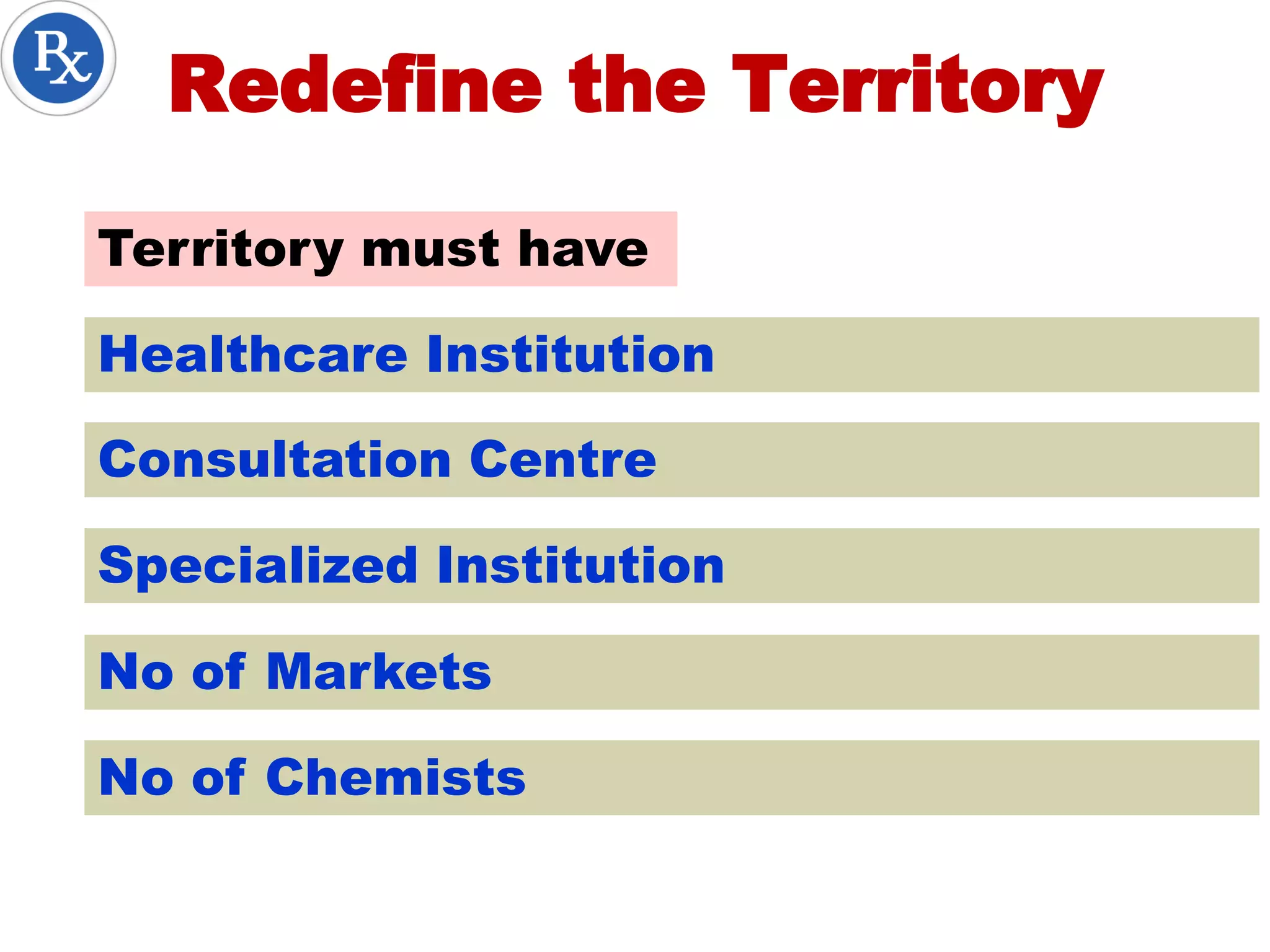 Rx

Redefine the Territory

Territory must have

Healthcare Institution

Consultation Centre

Specialized Institution

No of Markets

No of Chemists